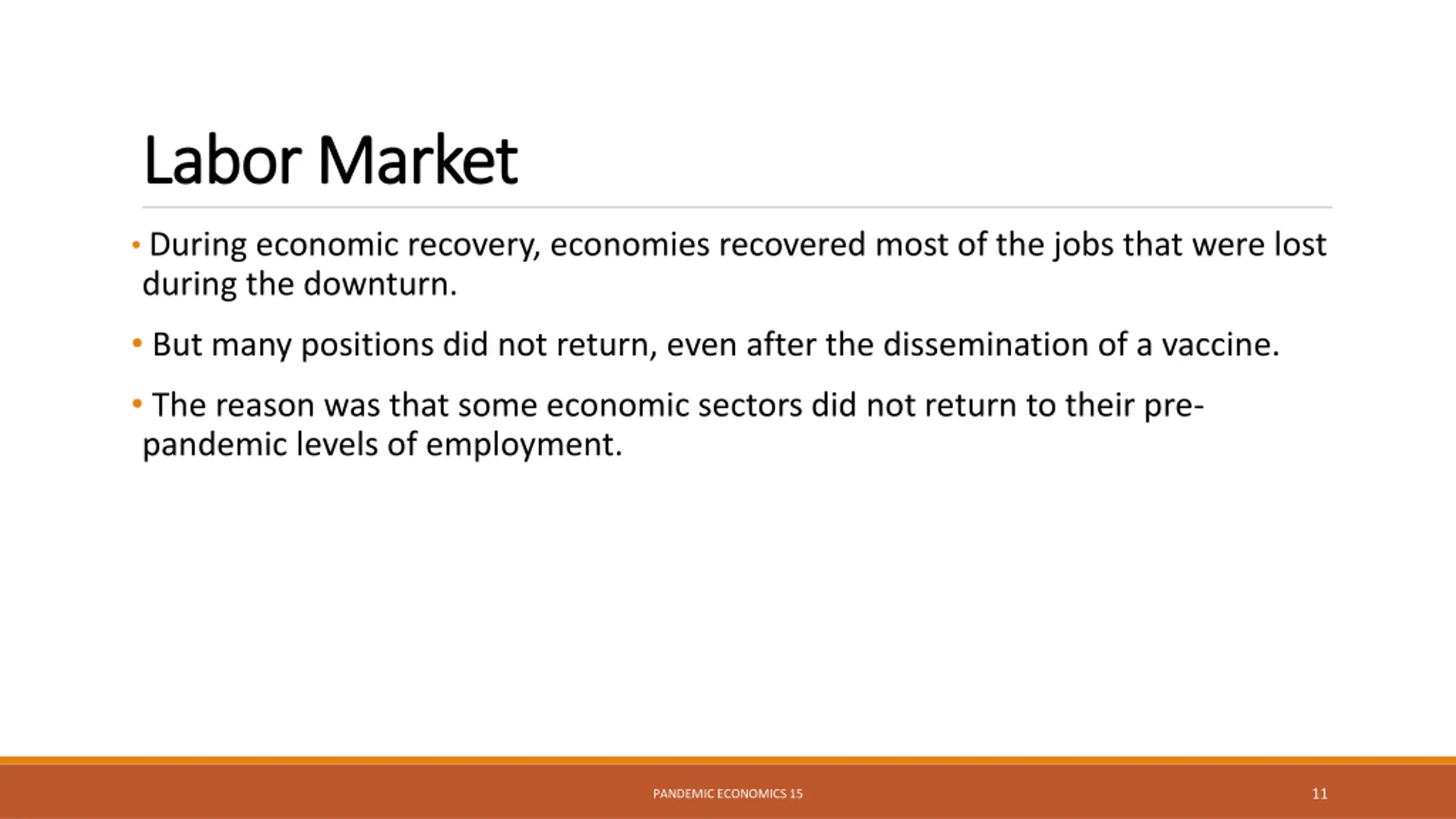 Labor Market

• During economic recovery, economies recovered most of the jobs that were lost during the downturn.

• But many positions did not return, even after the dissemination of a vaccine.

• The reason was that some economic sectors did not return to their pre-pandemic levels of employment.

PANDEMIC ECONOMICS 15

11